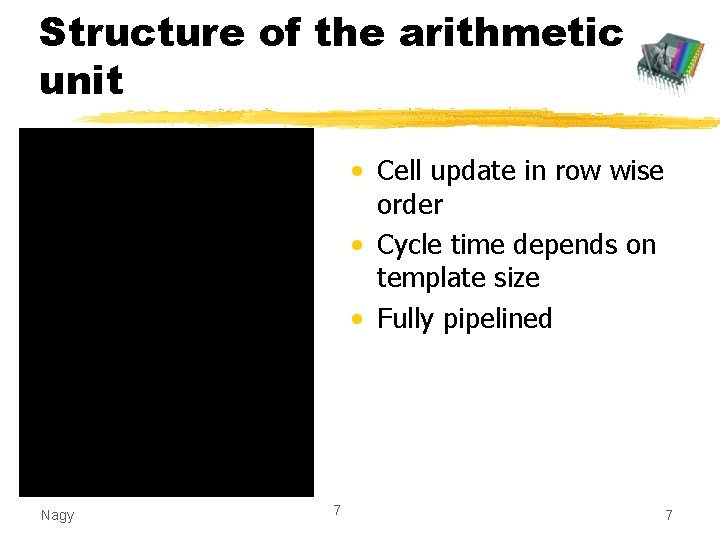 Structure of the arithmetic unit

• Cell update in row wise order
• Cycle time depends on template size
• Fully pipelined

Nagy

7

7